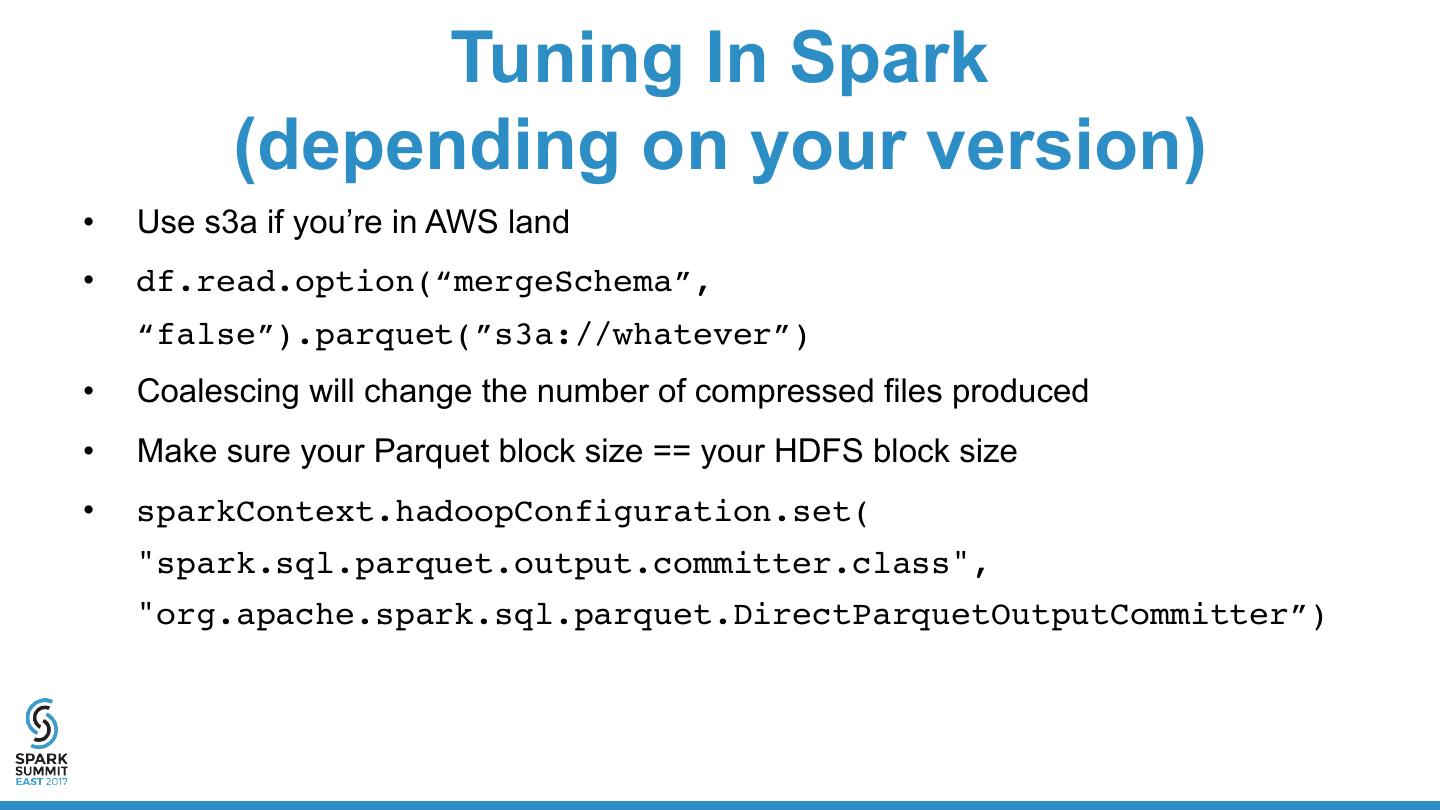 Tuning In Spark
(depending on your version)

• Use s3a if you’re in AWS land

• df.read.option(“mergeSchema”, “false”).parquet(”s3a://whatever”)

• Coalescing will change the number of compressed files produced

• Make sure your Parquet block size == your HDFS block size

• sparkContext.hadoopConfiguration.set( "spark.sql.parquet.output.committer.class", "org.apache.spark.sql.parquet.DirectParquetOutputCommitter”)

SPARK SUMMIT EAST 2017